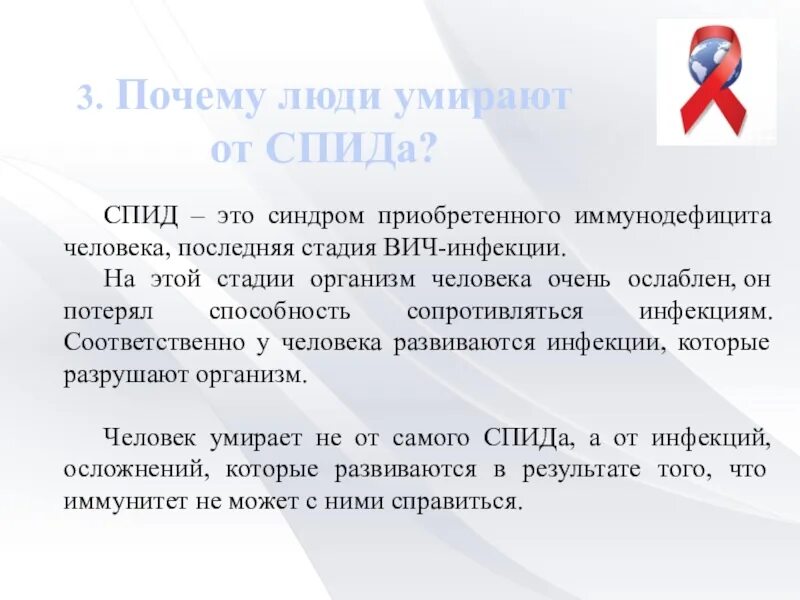 3. Почему люди умирают от СПИДа?

СПИД – это синдром приобретенного иммунодефицита человека, последняя стадия ВИЧ-инфекции.

На этой стадии организм человека очень ослаблен, он потерял способность сопротивляться инфекциям. Соответственно у человека развиваются инфекции, которые разрушают организм.

Человек умирает не от самого СПИДа, а от инфекций, осложнений, которые развиваются в результате того, что иммунитет не может с ними справиться.